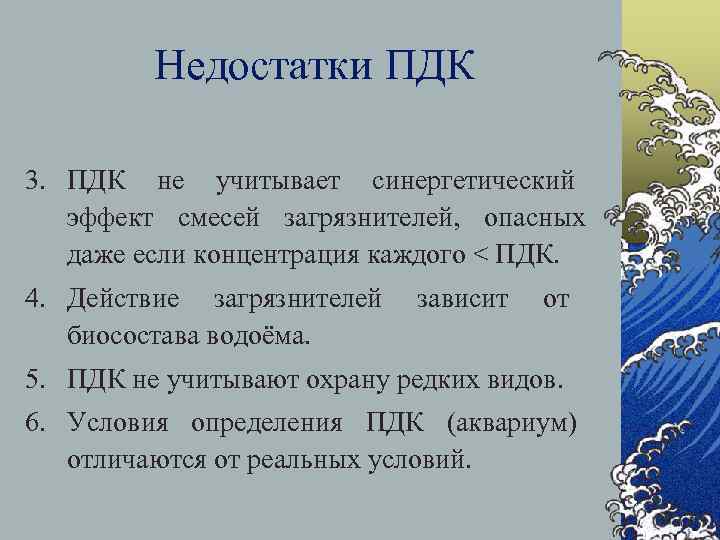 Недостатки ПДК

3. ПДК не учитывает синергетический эффект смесей загрязнителей, опасных даже если концентрация каждого < ПДК.
4. Действие загрязнителей зависит от биосостава водоёма.
5. ПДК не учитывают охрану редких видов.
6. Условия определения ПДК (аквариум) отличаются от реальных условий.